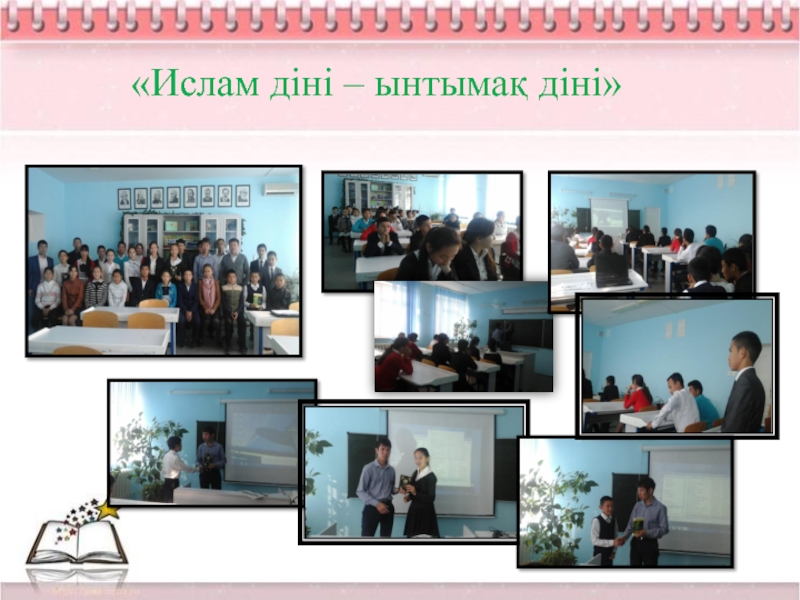 «Ислам діні – ынтымақ діні»